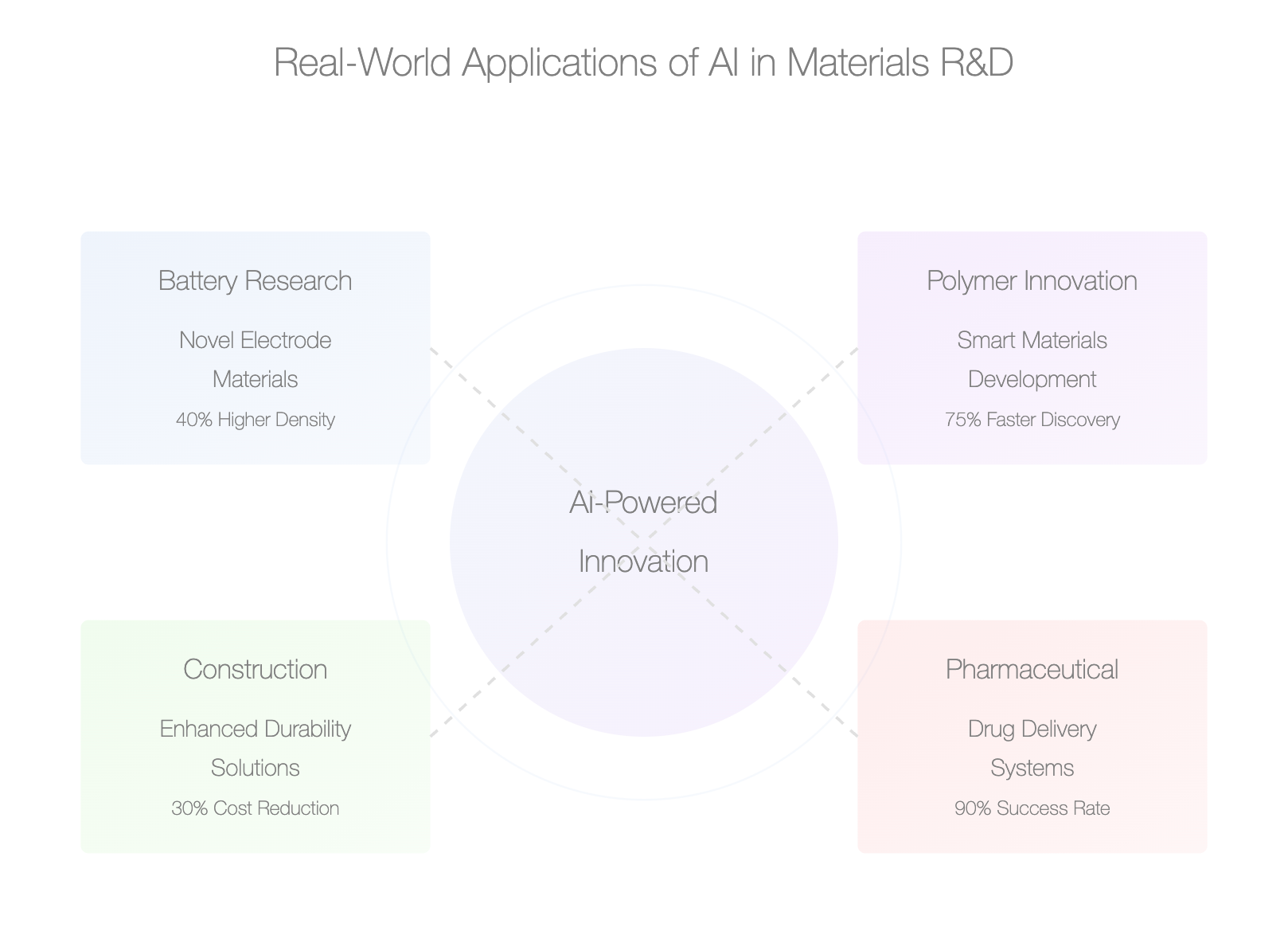 Real-World Applications of AI in Materials R&D

Battery Research

Novel Electrode Materials

40% Higher Density

Polymer Innovation

Smart Materials Development

75% Faster Discovery

Ai-Powered Innovation

Construction

Enhanced Durability Solutions

30% Cost Reduction

Pharmaceutical

Drug Delivery Systems

90% Success Rate